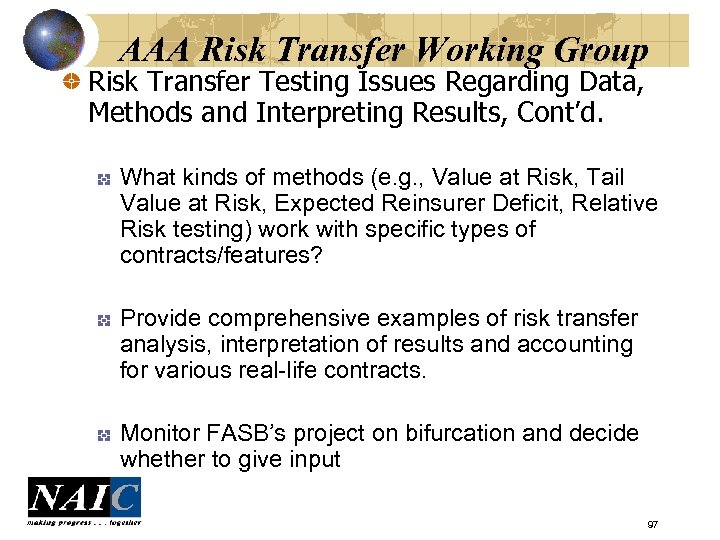 AAA Risk Transfer Working Group

Risk Transfer Testing Issues Regarding Data, Methods and Interpreting Results, Cont'd.

What kinds of methods (e.g., Value at Risk, Tail Value at Risk, Expected Reinsurer Deficit, Relative Risk testing) work with specific types of contracts/features?

Provide comprehensive examples of risk transfer analysis, interpretation of results and accounting for various real-life contracts.

Monitor FASB's project on bifurcation and decide whether to give input

NAIC
making progress . . . together

97